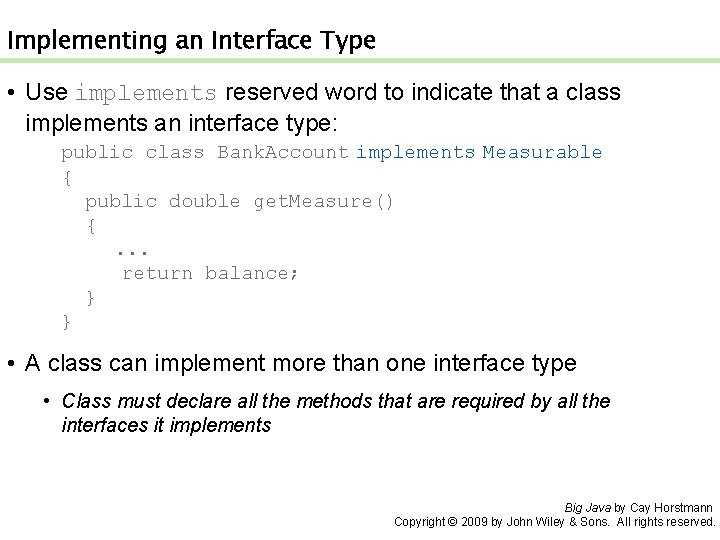 Implementing an Interface Type

• Use implements reserved word to indicate that a class implements an interface type:

public class BankAccount implements Measurable
{
  public double getMeasure()
  {
     ...
     return balance;
  }
}

• A class can implement more than one interface type

• Class must declare all the methods that are required by all the interfaces it implements

Big Java by Cay Horstmann
Copyright © 2009 by John Wiley & Sons. All rights reserved.